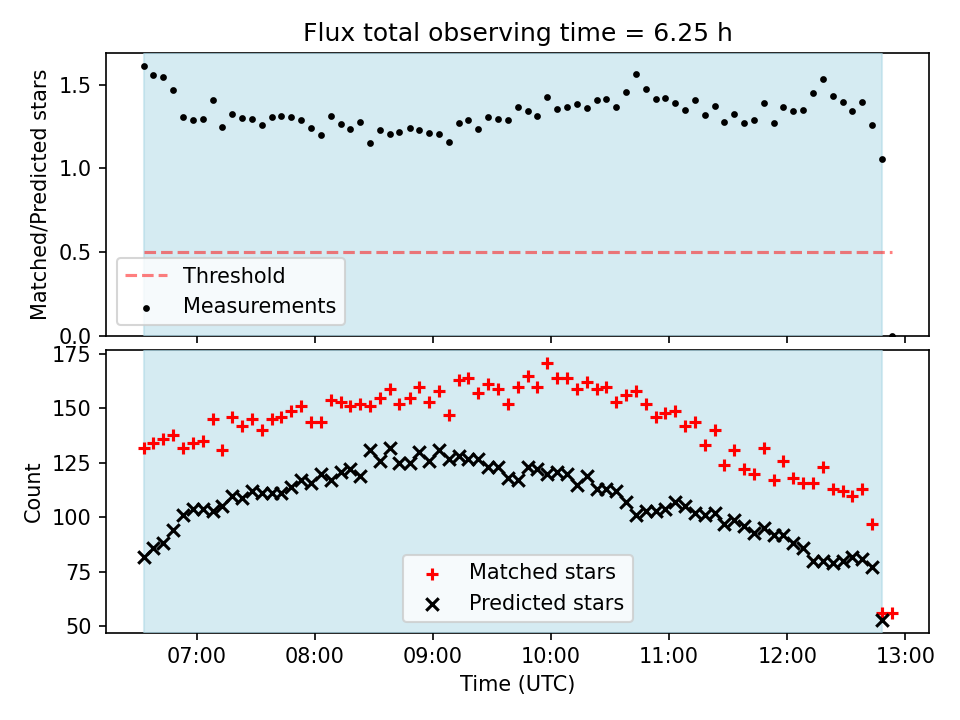 Flux total observing time = 6.25 h

Matched/Predicted stars

1.5
1.0
0.5
0.0

Threshold
Measurements

Count

175
150
125
100
75
50

Matched stars
Predicted stars

07:00 08:00 09:00 10:00 11:00 12:00 13:00
Time (UTC)